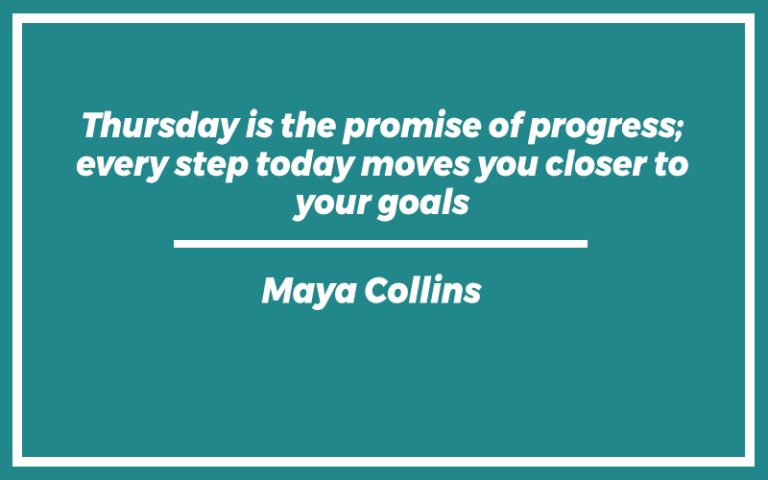 Thursday is the promise of progress; every step today moves you closer to your goals

Maya Collins